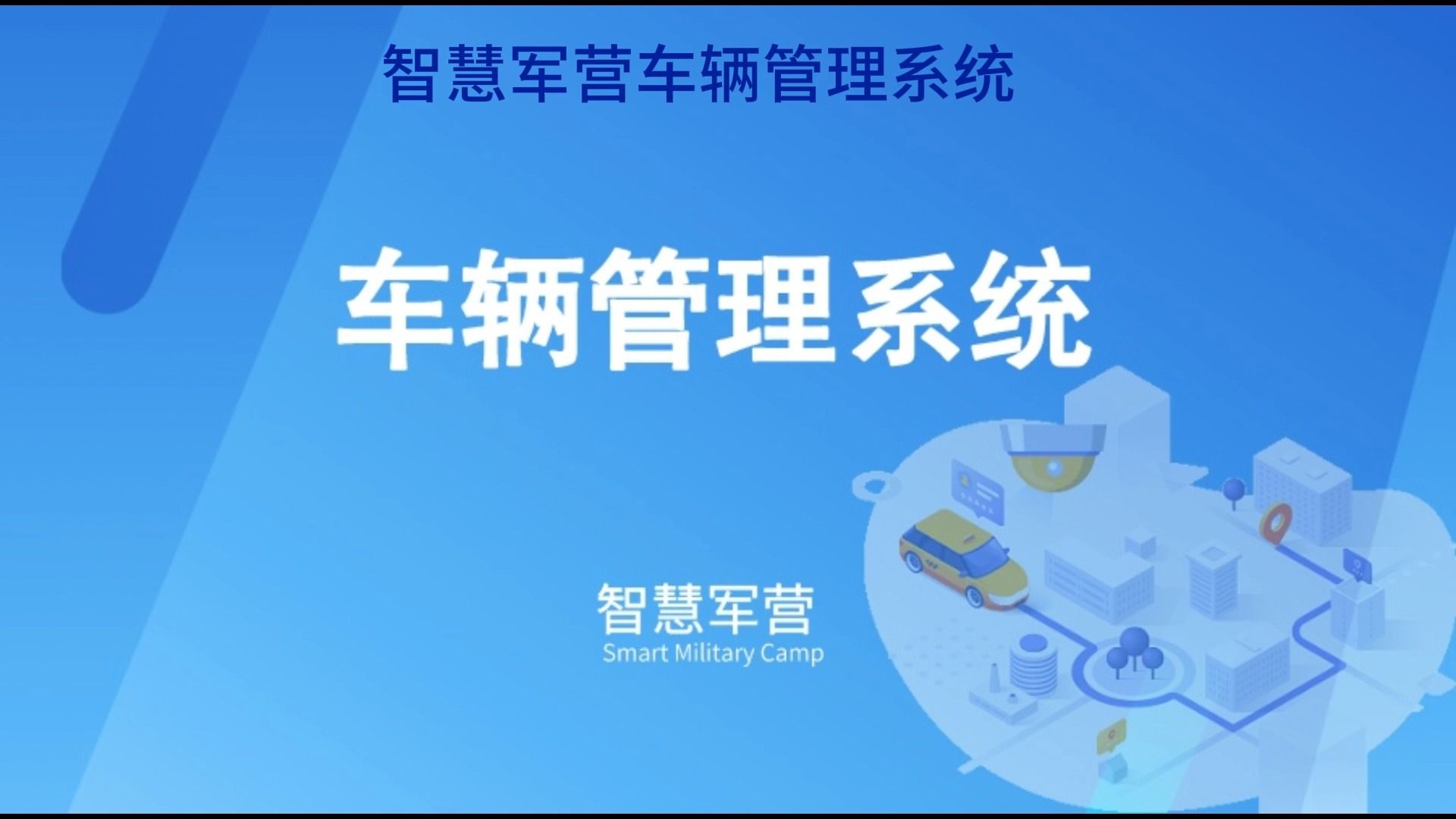 智慧军营车辆管理系统

车辆管理系统

智慧军营
Smart Military Camp